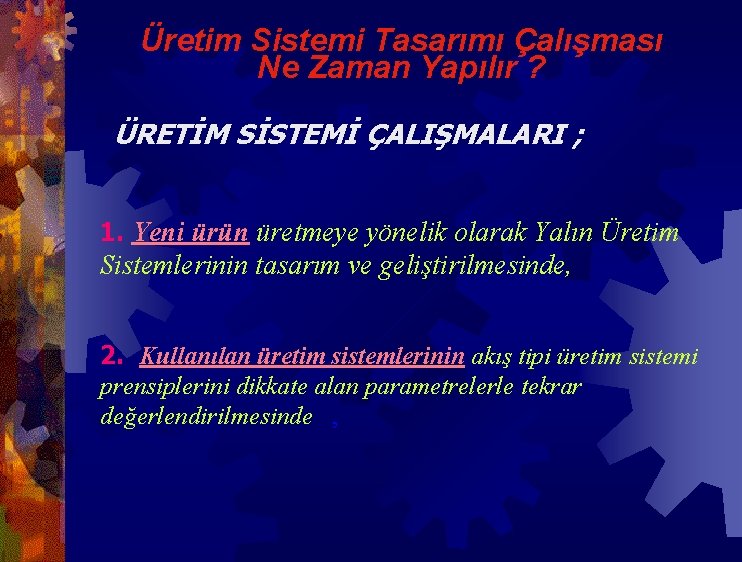 Üretim Sistemi Tasarımı Çalışması Ne Zaman Yapılır ?

ÜRETİM SİSTEMİ ÇALIŞMALARI ;

1. Yeni ürün üretmeye yönelik olarak Yalın Üretim Sistemlerinin tasarım ve geliştirilmesinde,

2. Kullanılan üretim sistemlerinin akış tipi üretim sistemi prensiplerini dikkate alan parametrelerle tekrar değerlendirilmesinde ,